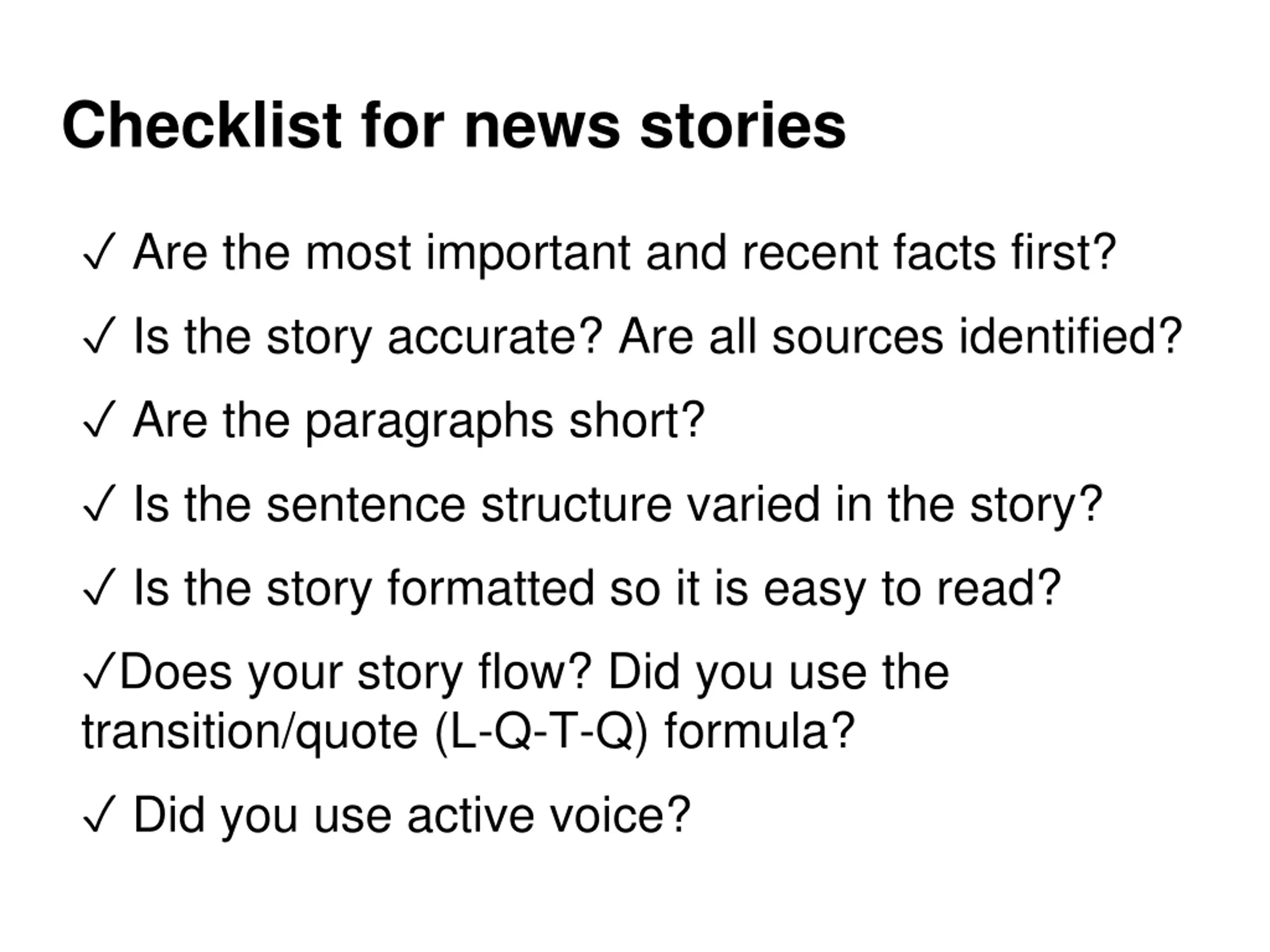 Checklist for news stories

✓ Are the most important and recent facts first?

✓ Is the story accurate? Are all sources identified?

✓ Are the paragraphs short?

✓ Is the sentence structure varied in the story?

✓ Is the story formatted so it is easy to read?

✓Does your story flow? Did you use the transition/quote (L-Q-T-Q) formula?

✓ Did you use active voice?